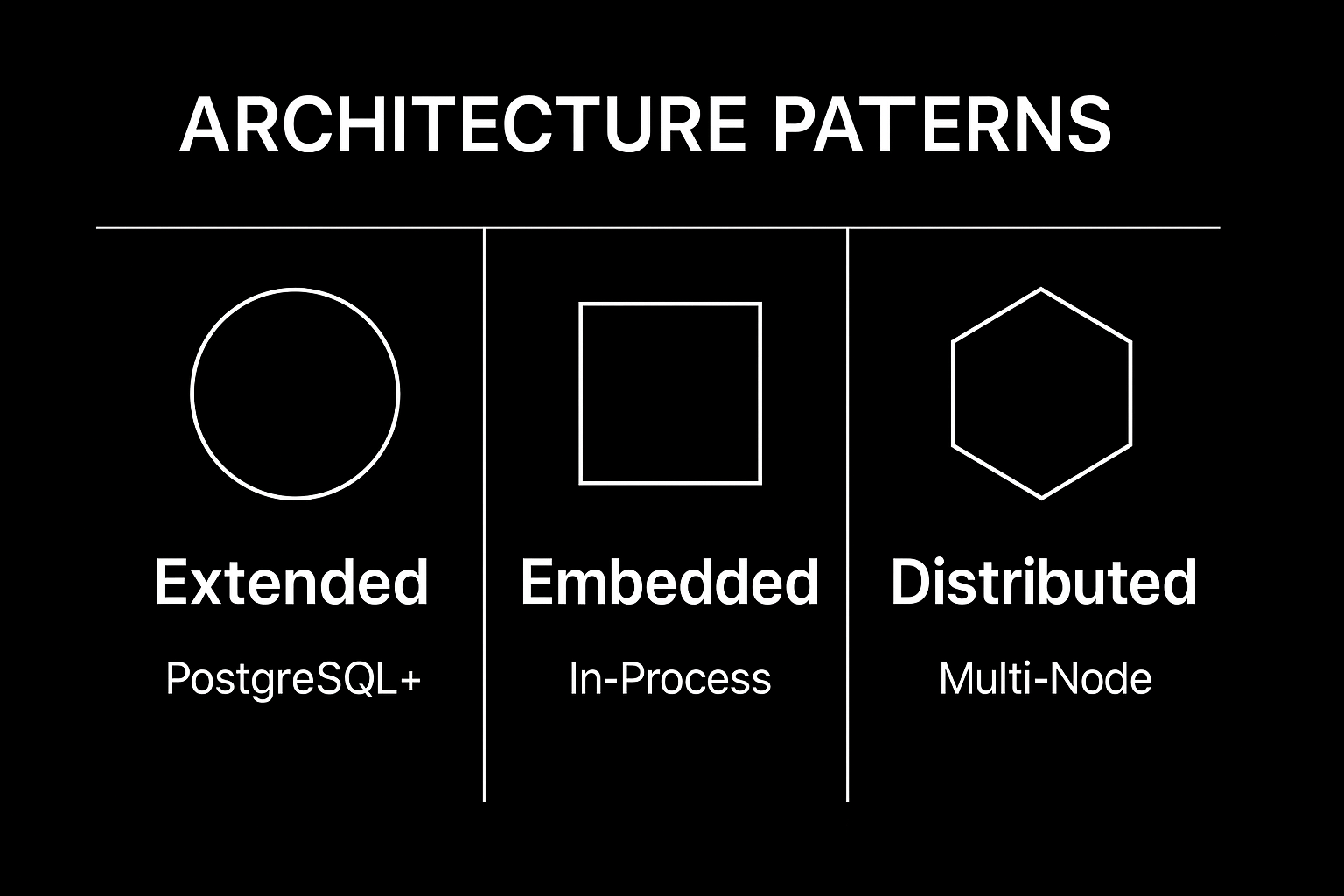 ARCHITECTURE PATERNS

Extended

PostgreSQL+

Embedded

In-Process

Distributed

Multi-Node